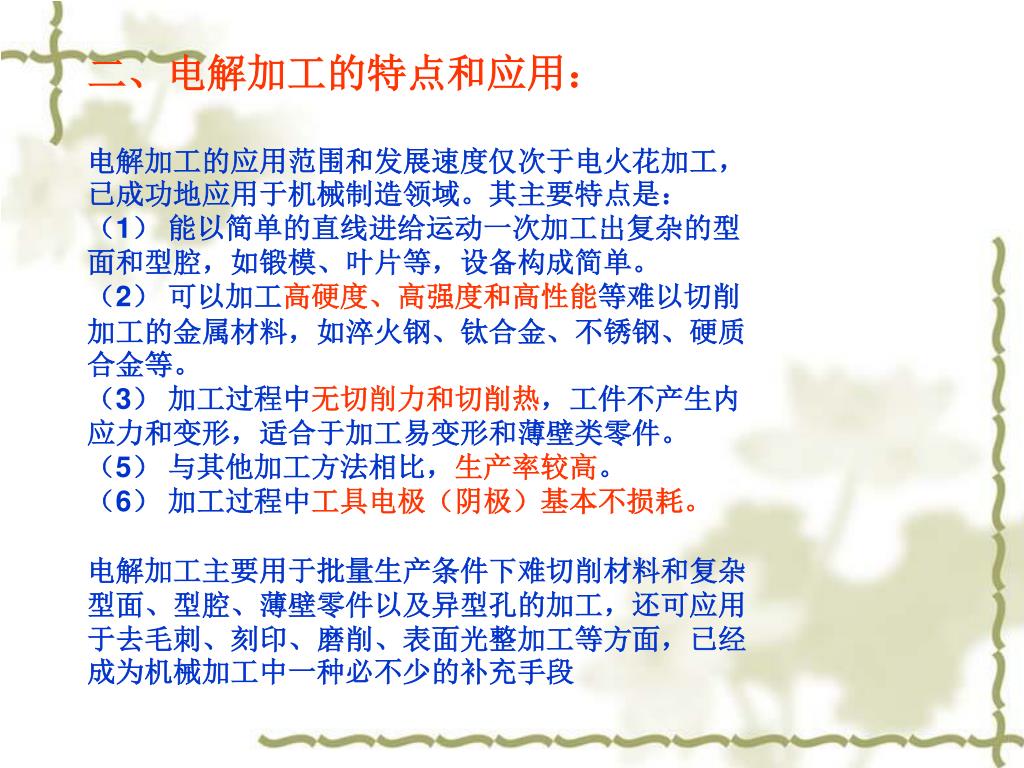 二、电解加工的特点和应用：

电解加工的应用范围和发展速度仅次于电火花加工，已成功地应用于机械制造领域。其主要特点是：
（1） 能以简单的直线进给运动一次加工出复杂的型面和型腔，如锻模、叶片等，设备构成简单。
（2） 可以加工高硬度、高强度和高性能等难以切削加工的金属材料，如淬火钢、钛合金、不锈钢、硬质合金等。
（3） 加工过程中无切削力和切削热，工件不产生内应力和变形，适合于加工易变形和薄壁类零件。
（5） 与其他加工方法相比，生产率较高。
（6） 加工过程中工具电极（阴极）基本不损耗。

电解加工主要用于批量生产条件下难切削材料和复杂型面、型腔、薄壁零件以及异型孔的加工，还可应用于去毛刺、刻印、磨削、表面光整加工等方面，已经成为机械加工中一种必不少的补充手段